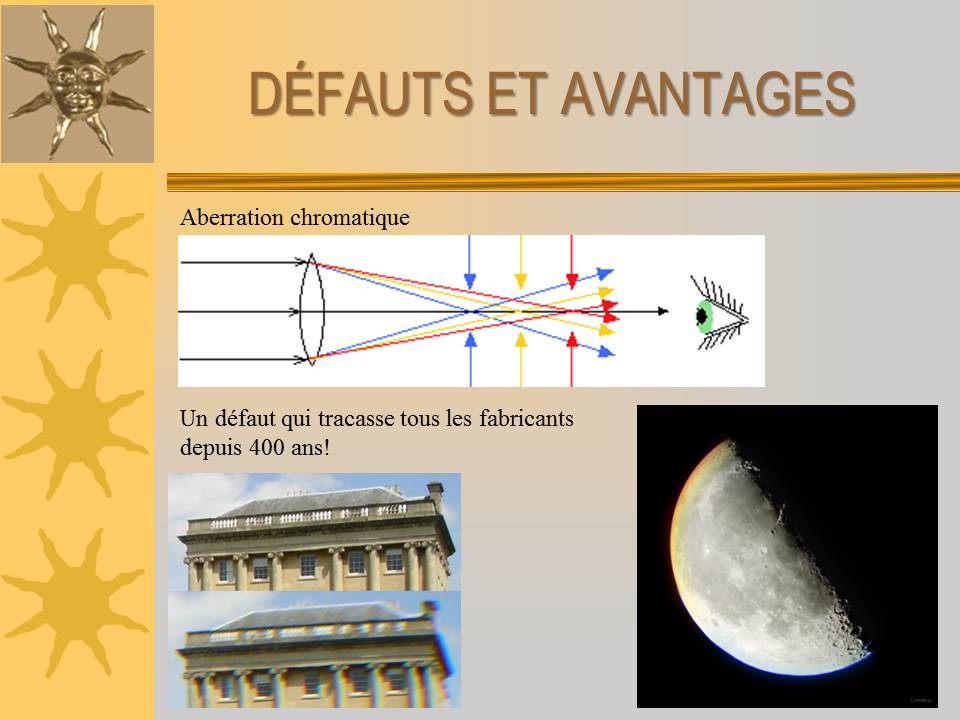 DÉFAUTS ET AVANTAGES

Aberration chromatique

Un défaut qui tracasse tous les fabricants depuis 400 ans!